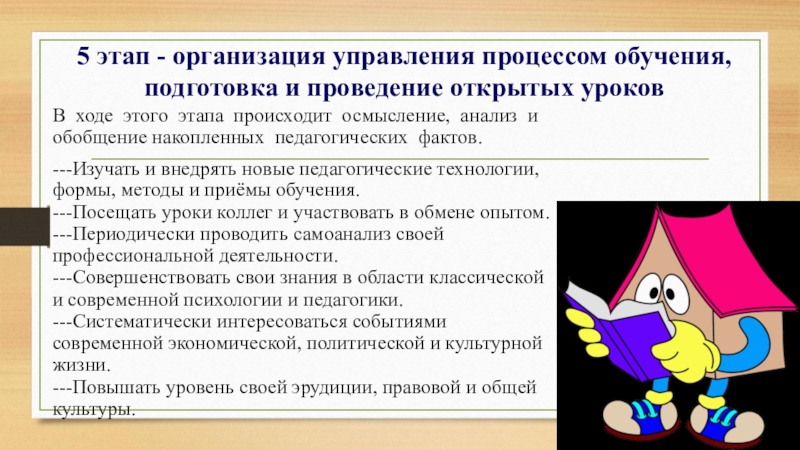 5 этап - организация управления процессом обучения, подготовка и проведение открытых уроков

В ходе этого этапа происходит осмысление, анализ и обобщение накопленных педагогических фактов.

---Изучать и внедрять новые педагогические технологии, формы, методы и приёмы обучения.
---Посещать уроки коллег и участвовать в обмене опытом.
---Периодически проводить самоанализ своей профессиональной деятельности.
---Совершенствовать свои знания в области классической и современной психологии и педагогики.
---Систематически интересоваться событиями современной экономической, политической и культурной жизни.
---Повышать уровень своей эрудиции, правовой и общей культуры.